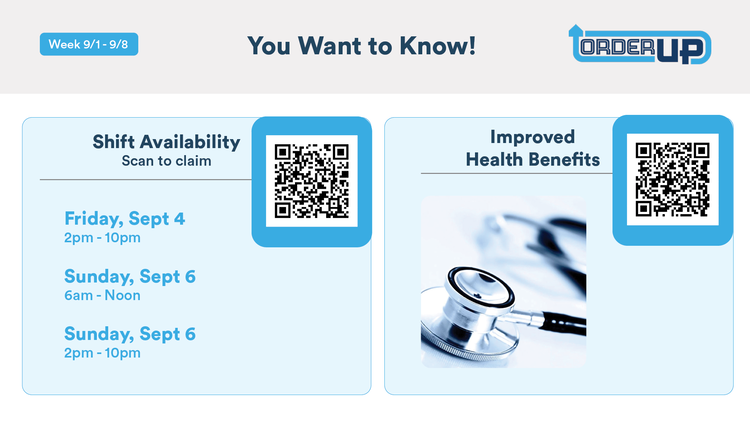 Week 9/1 - 9/8

You Want to Know!

ORDER UP

Shift Availability
Scan to claim

Friday, Sept 4
2pm - 10pm

Sunday, Sept 6
6am - Noon

Sunday, Sept 6
2pm - 10pm

Improved
Health Benefits